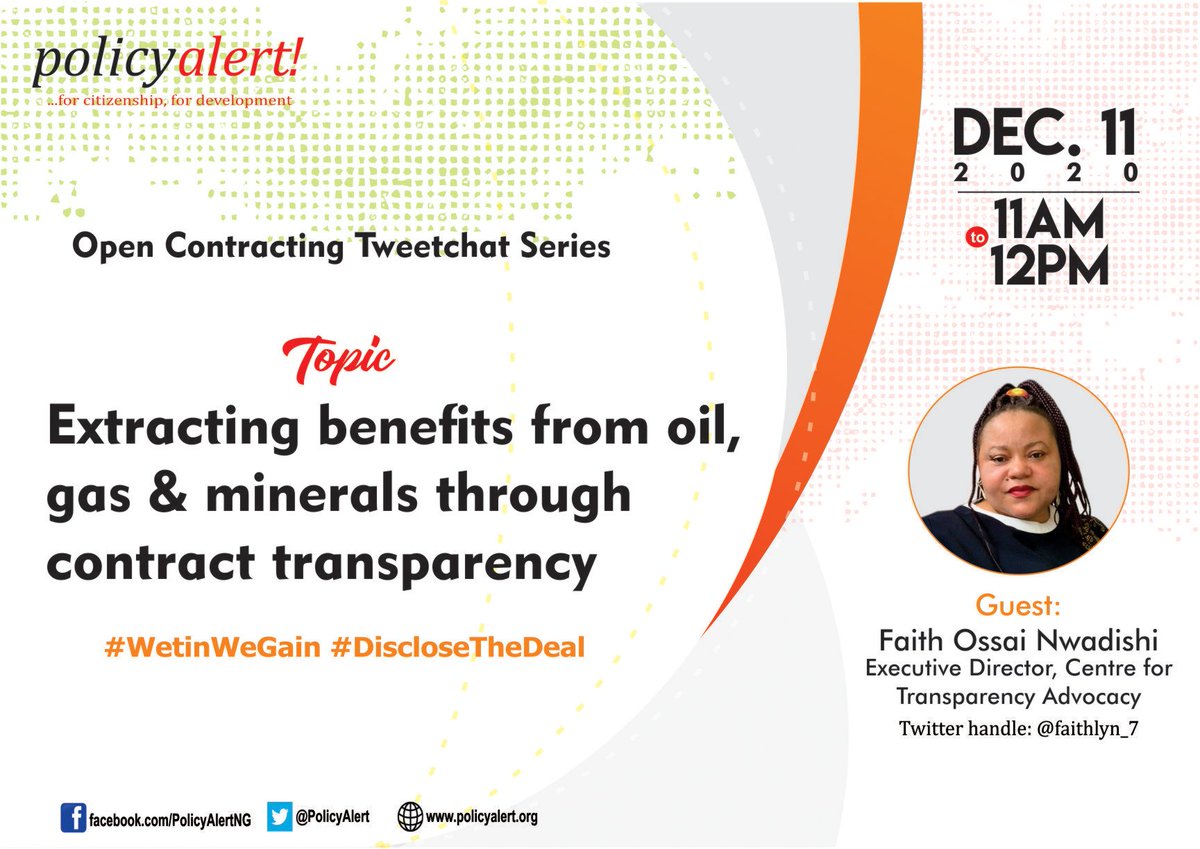 policyalert!
...for citizenship, for development

Open Contracting Tweetchat Series

Topic
Extracting benefits from oil, gas & minerals through contract transparency

#WetinWeGain #DiscloseTheDeal

DEC. 11
2020
11AM to 12PM

Guest:
Faith Ossai Nwadishi
Executive Director, Centre for Transparency Advocacy
Twitter handle: @faithlyn_7

facebook.com/PolicyAlertNG @PolicyAlert www.policyalert.org